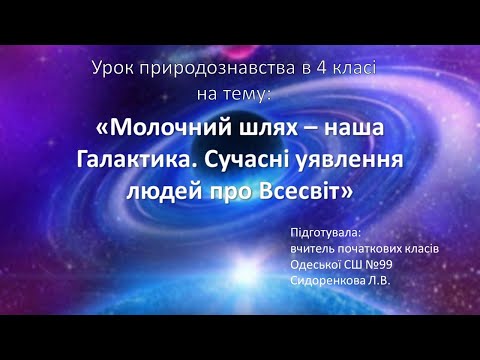 Урок природознавства в 4 класі на тему:

«Молочний шлях – наша Галактика. Сучасні уявлення людей про Всесвіт»

Підготувала:
вчитель початкових класів
Одеської СШ №99
Сидоренкова Л.В.